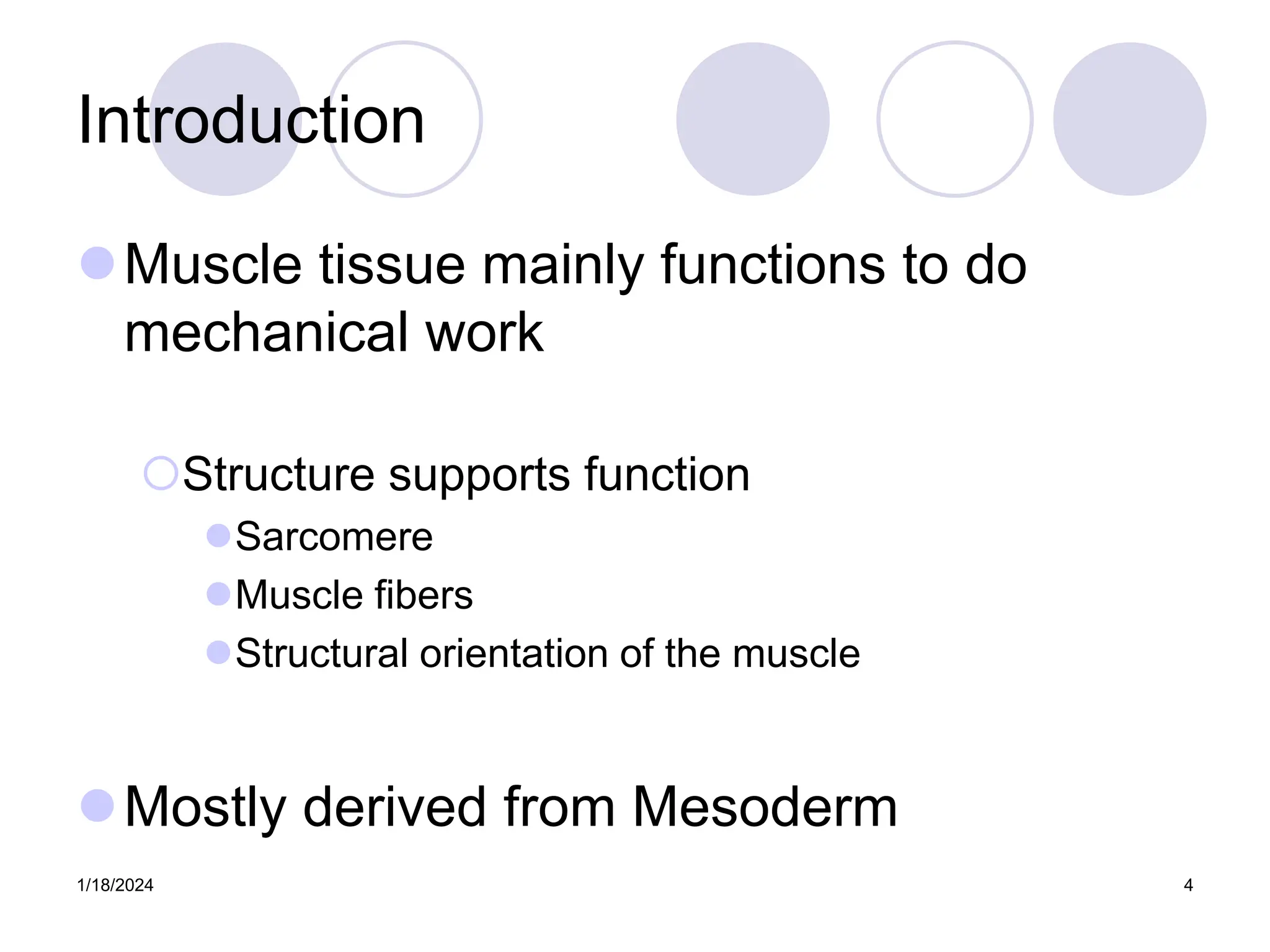 Introduction

Muscle tissue mainly functions to do mechanical work

Structure supports function

Sarcomere

Muscle fibers

Structural orientation of the muscle

Mostly derived from Mesoderm

1/18/2024

4